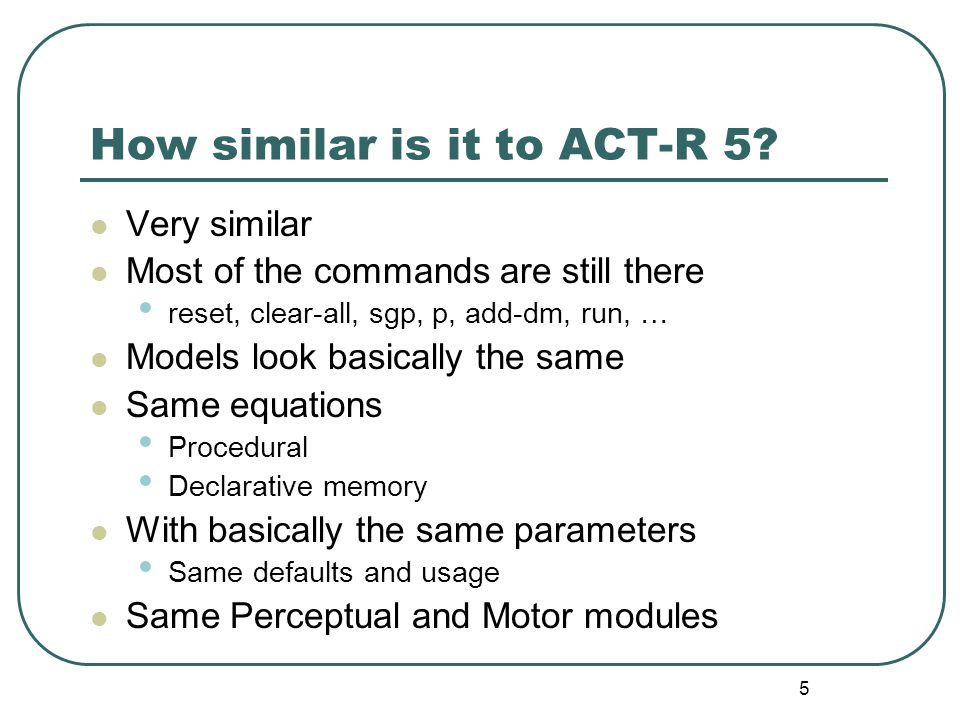 How similar is it to ACT-R 5?

- Very similar
- Most of the commands are still there
  - reset, clear-all, sgp, p, add-dm, run, …
- Models look basically the same
- Same equations
  - Procedural
  - Declarative memory
- With basically the same parameters
  - Same defaults and usage
- Same Perceptual and Motor modules

5